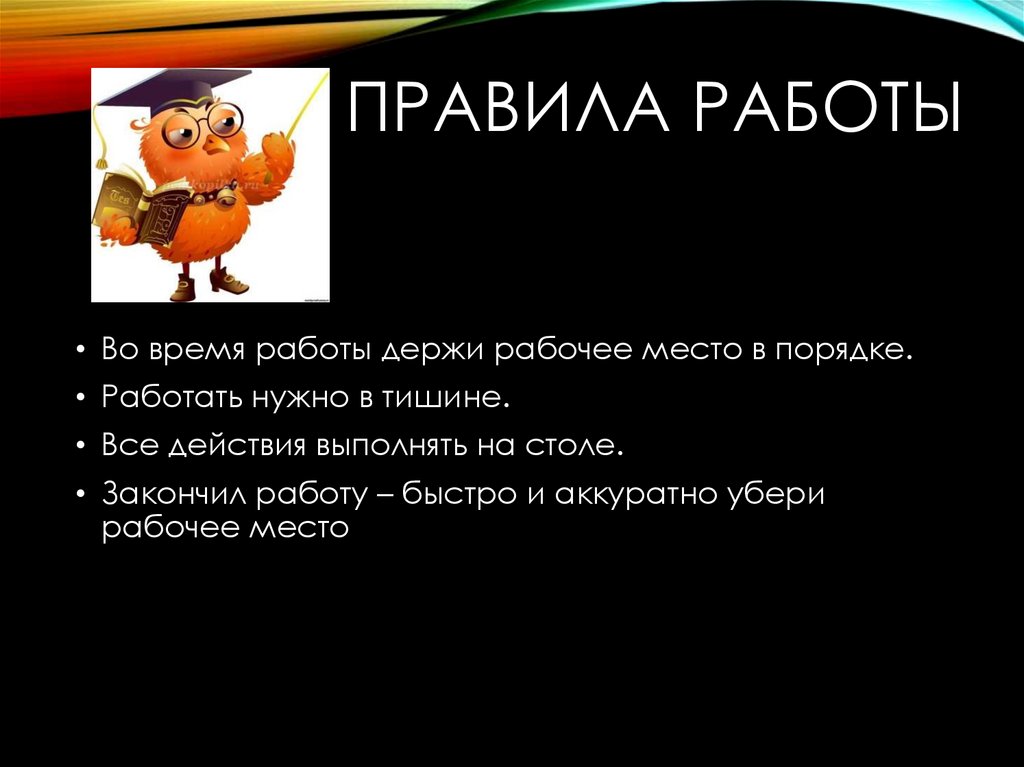 ПРАВИЛА РАБОТЫ

• Во время работы держи рабочее место в порядке.
• Работать нужно в тишине.
• Все действия выполнять на столе.
• Закончил работу – быстро и аккуратно убери рабочее место